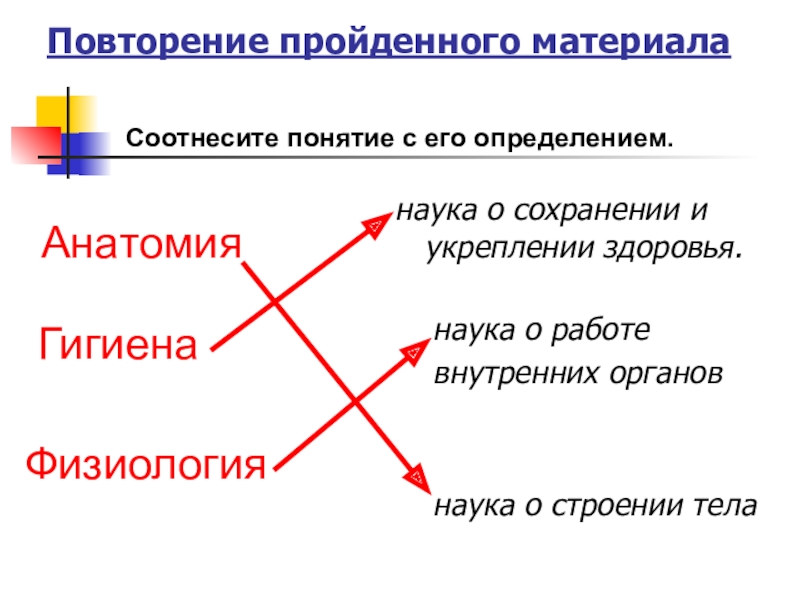 Повторение пройденного материала

Соотнесите понятие с его определением.

Анатомия

Гигиена

Физиология

наука о сохранении и укреплении здоровья.

наука о работе внутренних органов

наука о строении тела